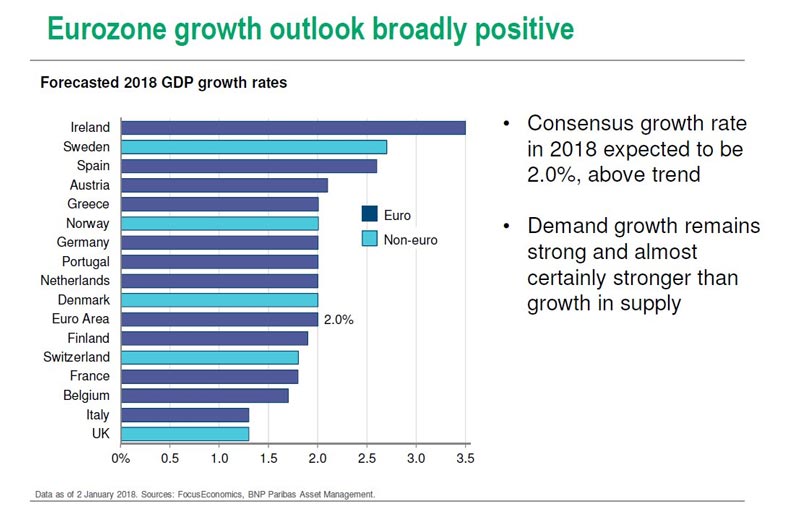 Eurozone growth outlook broadly positive

Forecasted 2018 GDP growth rates

Ireland
Sweden
Spain
Austria
Greece
Norway
Germany
Portugal
Netherlands
Denmark
Euro Area
Finland
Switzerland
France
Belgium
Italy
UK

2.0%

Euro
Non-euro

0% 0.5 1.0 1.5 2.0 2.5 3.0 3.5

• Consensus growth rate in 2018 expected to be 2.0%, above trend

• Demand growth remains strong and almost certainly stronger than growth in supply

Data as of 2 January 2018. Sources: FocusEconomics, BNP Paribas Asset Management.